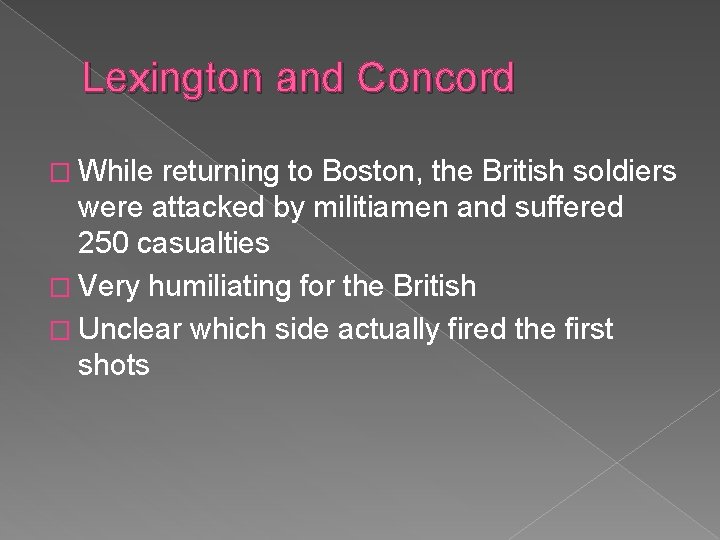 Lexington and Concord

While returning to Boston, the British soldiers were attacked by militiamen and suffered 250 casualties

Very humiliating for the British

Unclear which side actually fired the first shots